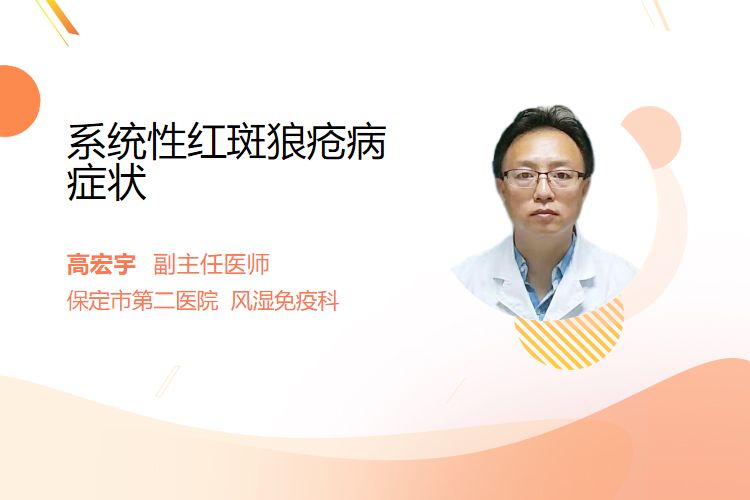 系统性红斑狼疮病症状

高宏宇 副主任医师
保定市第二医院 风湿免疫科